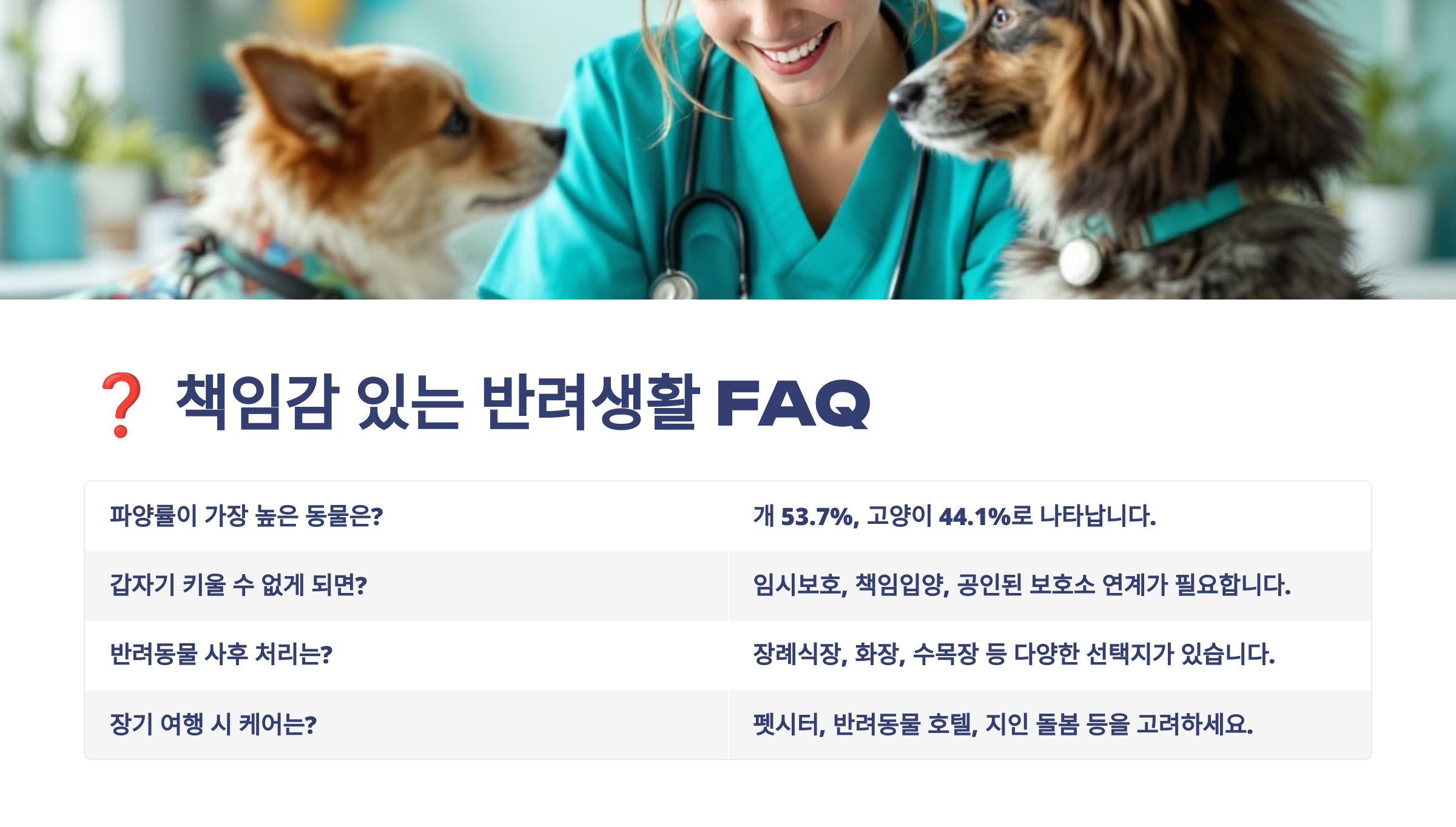 ❓ 책임감 있는 반려생활 FAQ

| 파양률이 가장 높은 동물은? | 개 53.7%, 고양이 44.1%로 나타납니다. |
|---|---|
| 갑자기 키울 수 없게 되면? | 임시보호, 책임입양, 공인된 보호소 연계가 필요합니다. |
| 반려동물 사후 처리는? | 장례식장, 화장, 수목장 등 다양한 선택지가 있습니다. |
| 장기 여행 시 케어는? | 펫시터, 반려동물 호텔, 지인 돌봄 등을 고려하세요. |